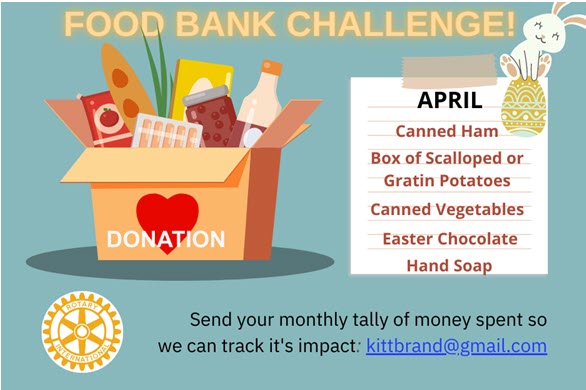 FOOD BANK CHALLENGE!

DONATION

APRIL

Canned Ham

Box of Scalloped or Gratin Potatoes

Canned Vegetables

Easter Chocolate

Hand Soap

ROTARY INTERNATIONAL

Send your monthly tally of money spent so we can track it's impact: kittbrand@gmail.com